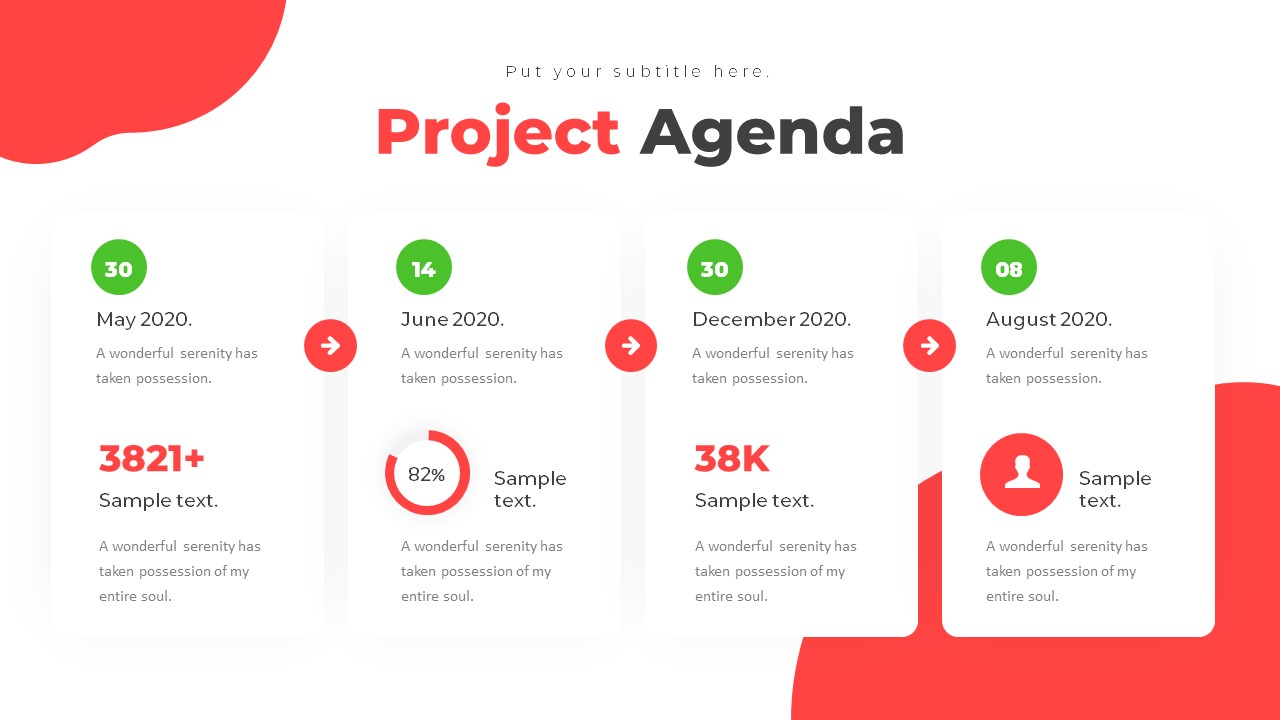 Put your subtitle here.

Project Agenda

30

May 2020.

A wonderful serenity has taken possession.

3821+

Sample text.

A wonderful serenity has taken possession of my entire soul.

14

June 2020.

A wonderful serenity has taken possession.

82%

Sample text.

A wonderful serenity has taken possession of my entire soul.

30

December 2020.

A wonderful serenity has taken possession.

38K

Sample text.

A wonderful serenity has taken possession of my entire soul.

08

August 2020.

A wonderful serenity has taken possession.

Sample text.

A wonderful serenity has taken possession of my entire soul.